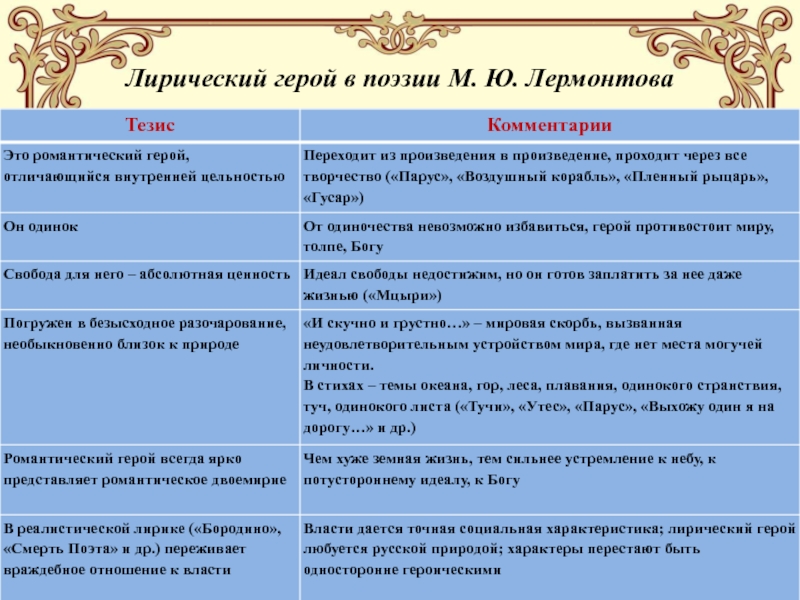 Лирический герой в поэзии М. Ю. Лермонтова

| Тезис | Комментарии |
|---|---|
| Это романтический герой, отличающийся внутренней цельностью | Переходит из произведения в произведение, проходит через все творчество («Парус», «Воздушный корабль», «Пленный рыцарь», «Гусар») |
| Он одинок | От одиночества невозможно избавиться, герой противостоит миру, толпе, Богу |
| Свобода для него – абсолютная ценность | Идеал свободы недостижим, но он готов заплатить за нее даже жизнью («Мцыри») |
| Погружен в безысходное разочарование, необыкновенно близок к природе | «И скучно и грустно…» – мировая скорбь, вызванная неудовлетворительным устройством мира, где нет места могучей личности. В стихах – темы океана, гор, леса, плавания, одинокого странствия, туч, одинокого листа («Тучи», «Утес», «Парус», «Выхожу один я на дорогу…» и др.) |
| Романтический герой всегда ярко представляет романтическое двоемирие | Чем хуже земная жизнь, тем сильнее устремление к небу, к потустороннему идеалу, к Богу |
| В реалистической лирике («Бородино», «Смерть Поэта» и др.) переживает враждебное отношение к власти | Власти дается точная социальная характеристика; лирический герой любуется русской природой; характеры перестают быть односторонне героическими |